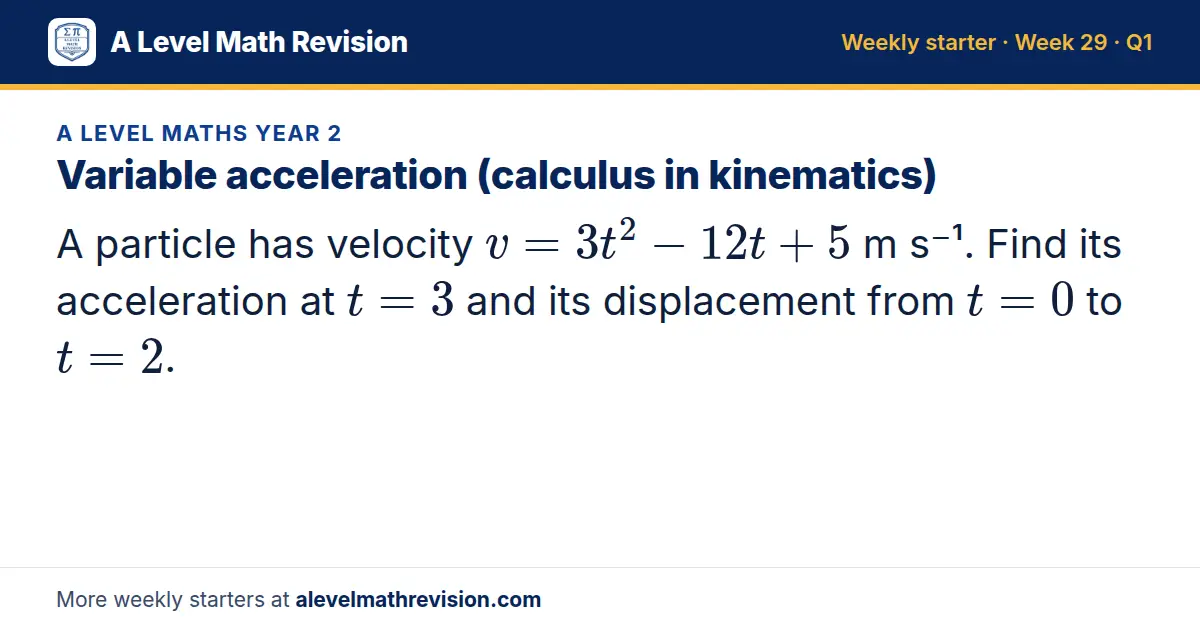 A Level Math Revision

Weekly starter · Week 29 · Q1

A LEVEL MATHS YEAR 2

Variable acceleration (calculus in kinematics)

A particle has velocity $v = 3t^2 - 12t + 5$ m s⁻¹. Find its acceleration at $t = 3$ and its displacement from $t = 0$ to $t = 2$.

More weekly starters at alevelmathrevision.com